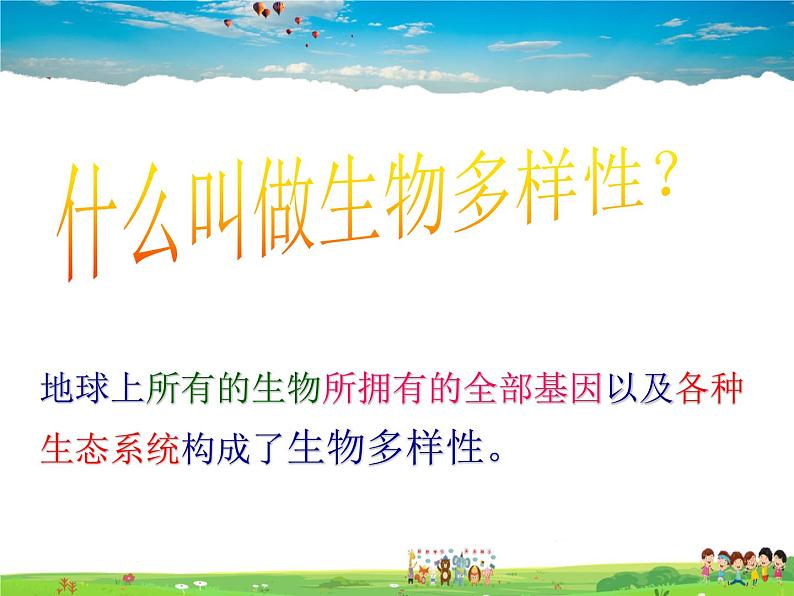 什么叫做生物多样性？

地球上所有的生物所拥有的全部基因以及各种生态系统构成了生物多样性。